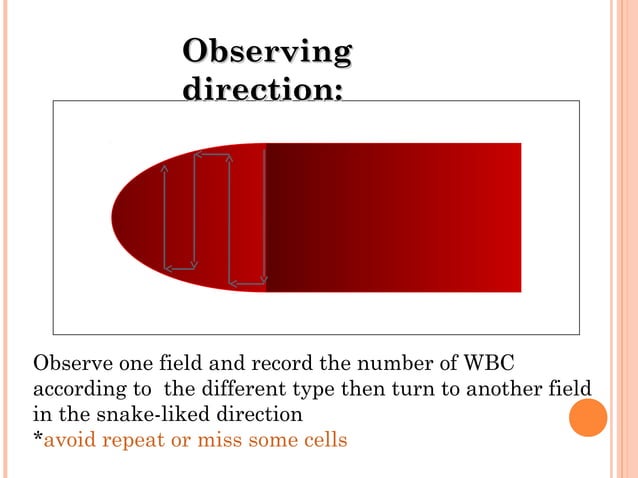 Observing direction:

Observe one field and record the number of WBC according to the different type then turn to another field in the snake-liked direction
*avoid repeat or miss some cells